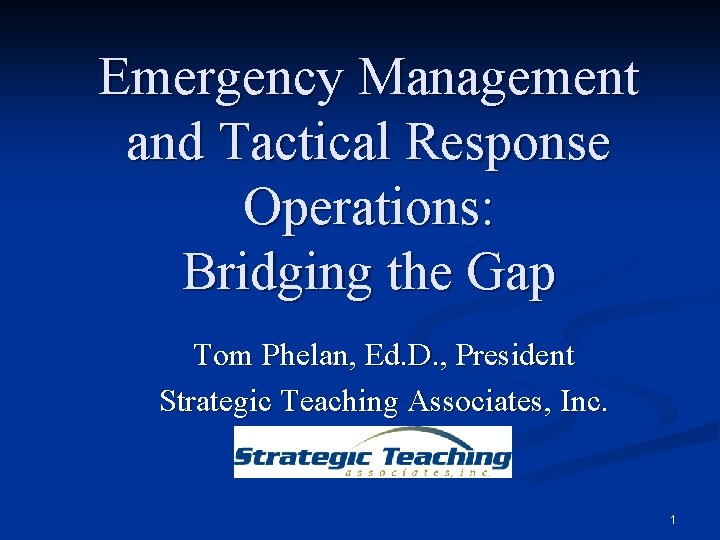 Emergency Management and Tactical Response Operations:
Bridging the Gap

Tom Phelan, Ed.D., President
Strategic Teaching Associates, Inc.

Strategic Teaching
associates, inc.

1